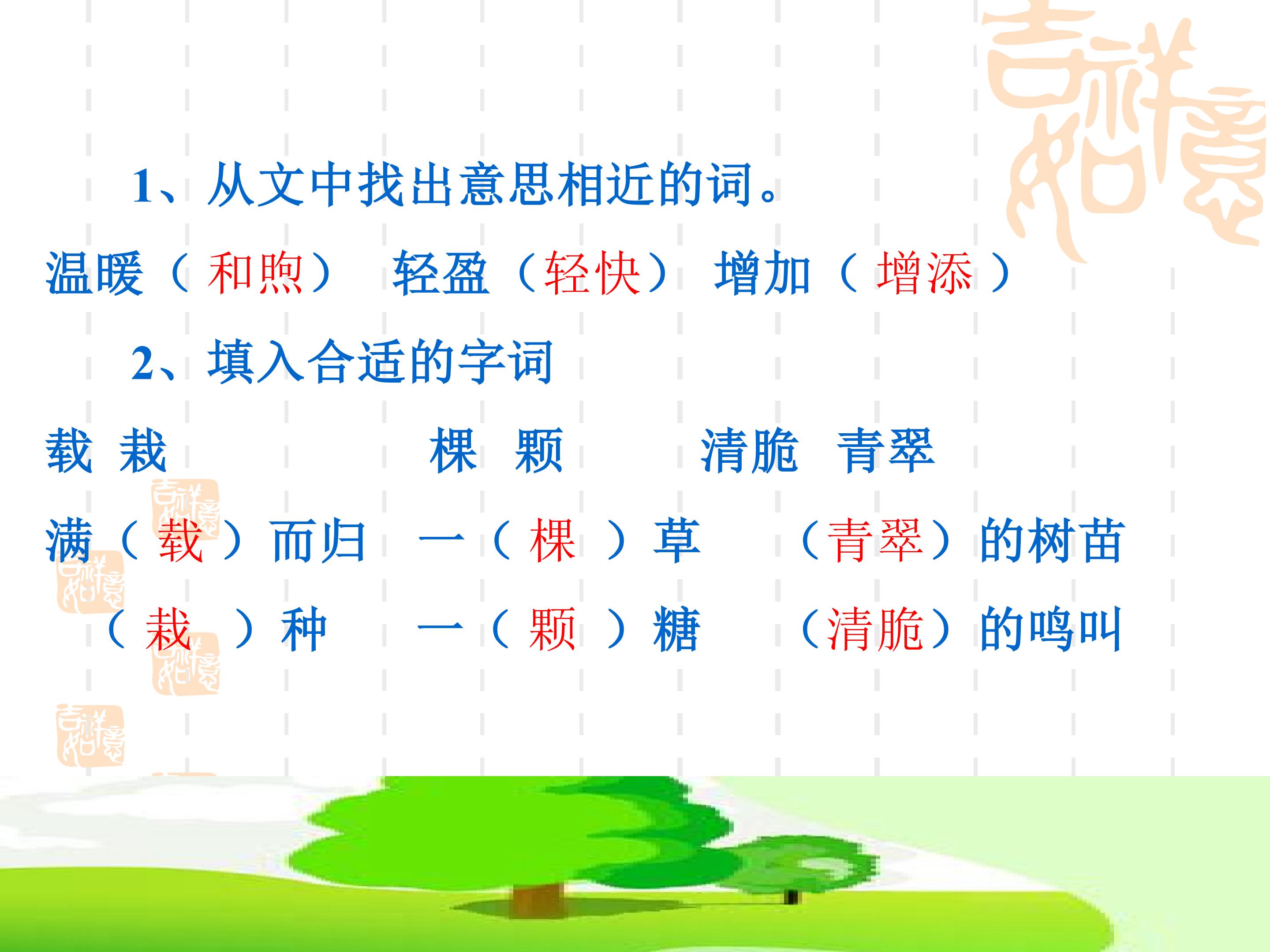 1、从文中找出意思相近的词。

温暖（和煦） 轻盈（轻快） 增加（增添）

2、填入合适的字词

载 栽 棵 颗 清脆 青翠

满（载）而归 一（棵）草 （青翠）的树苗

（栽）种 一（颗）糖 （清脆）的鸣叫

吉祥如意